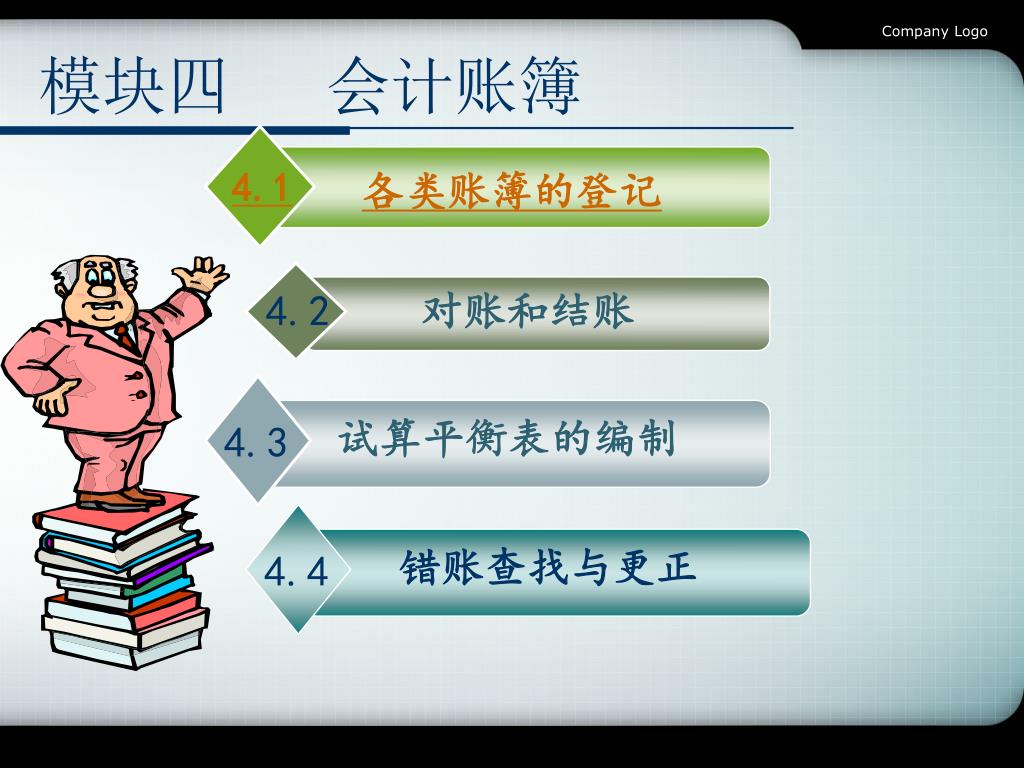 Company Logo

模块四　会计账簿

4.1 各类账簿的登记

4.2 对账和结账

4.3 试算平衡表的编制

4.4 错账查找与更正